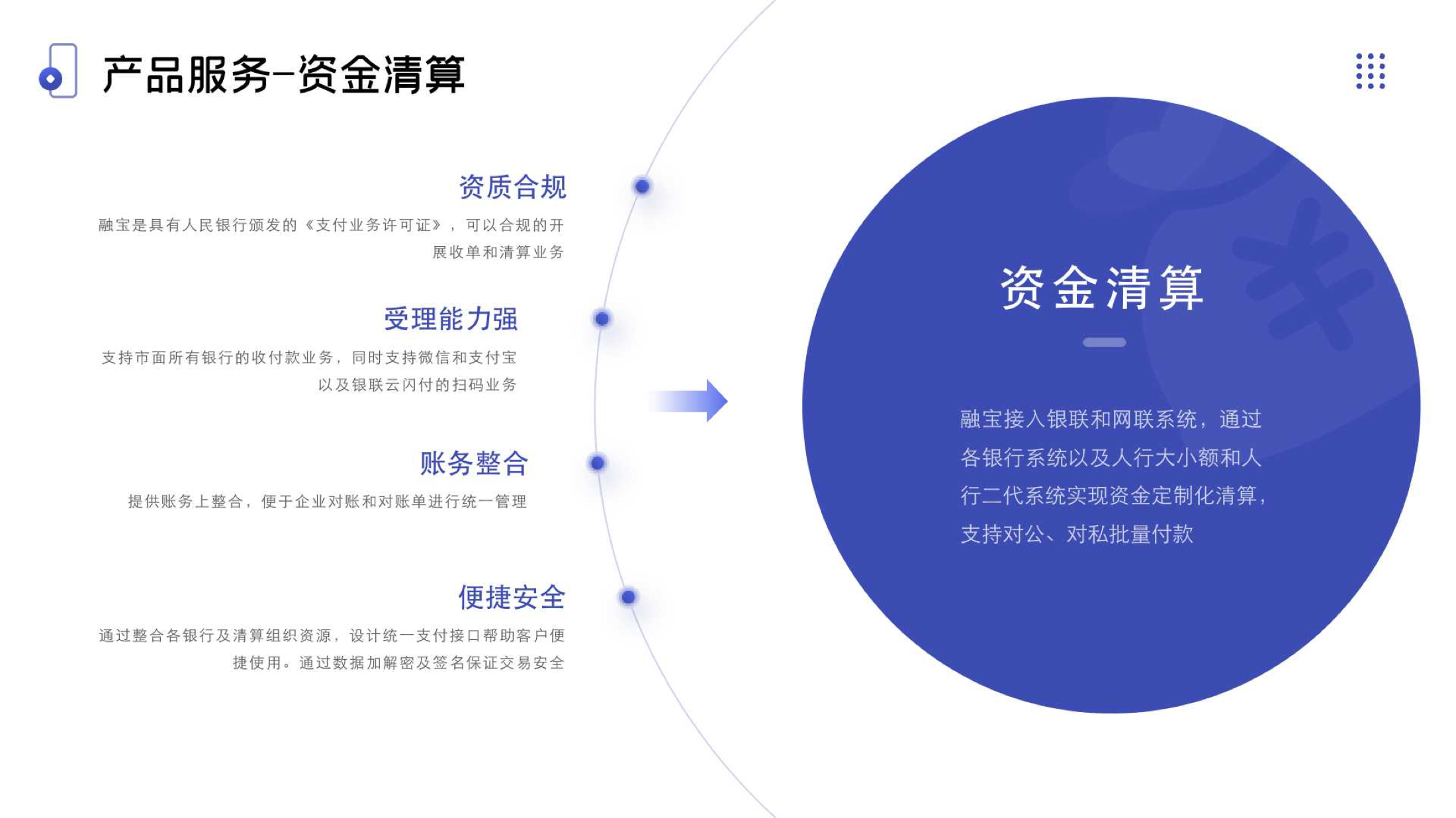 产品服务-资金清算

资质合规

融宝是具有人民银行颁发的《支付业务许可证》，可以合规的开展收单和清算业务

受理能力强

支持市面所有银行的收付款业务，同时支持微信和支付宝以及银联云闪付的扫码业务

账务整合

提供账务上整合，便于企业对账和对账单进行统一管理

便捷安全

通过整合各银行及清算组织资源，设计统一支付接口帮助客户便捷使用。通过数据加解密及签名保证交易安全

资金清算

融宝接入银联和网联系统，通过各银行系统以及人行大小额和人行二代系统实现资金定制化清算，支持对公、对私批量付款